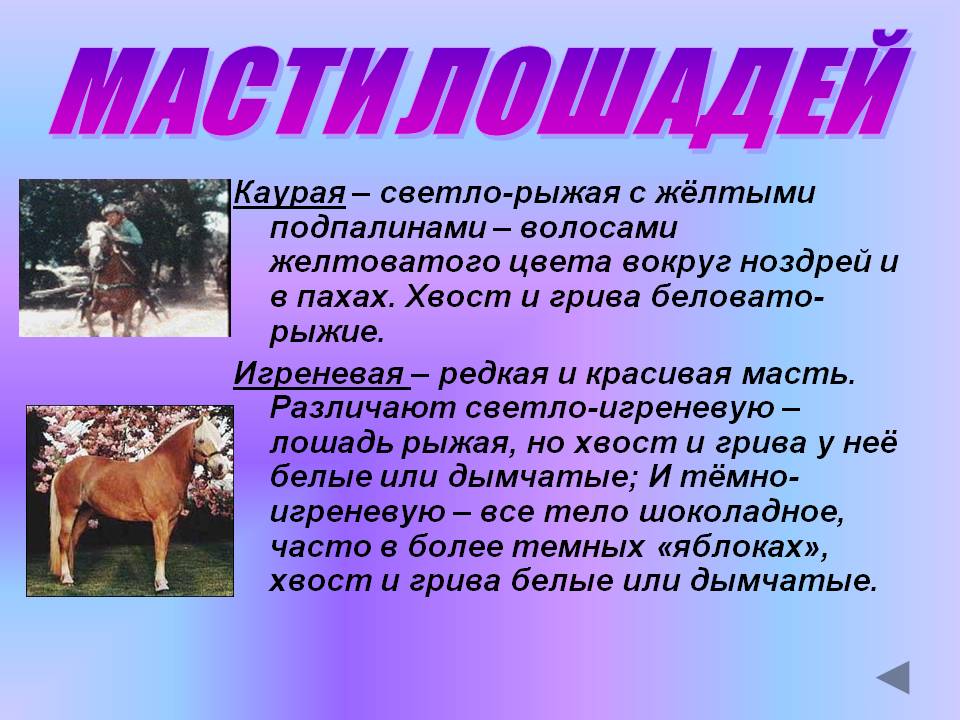 МАСТИ ЛОШАДЕЙ

Каурая – светло-рыжая с жёлтыми подпалинами – волосами желтоватого цвета вокруг ноздрей и в пахах. Хвост и грива беловато-рыжие.

Игреневая – редкая и красивая масть. Различают светло-игреневую – лошадь рыжая, но хвост и грива у неё белые или дымчатые; И тёмно-игреневую – все тело шоколадное, часто в более темных «яблоках», хвост и грива белые или дымчатые.